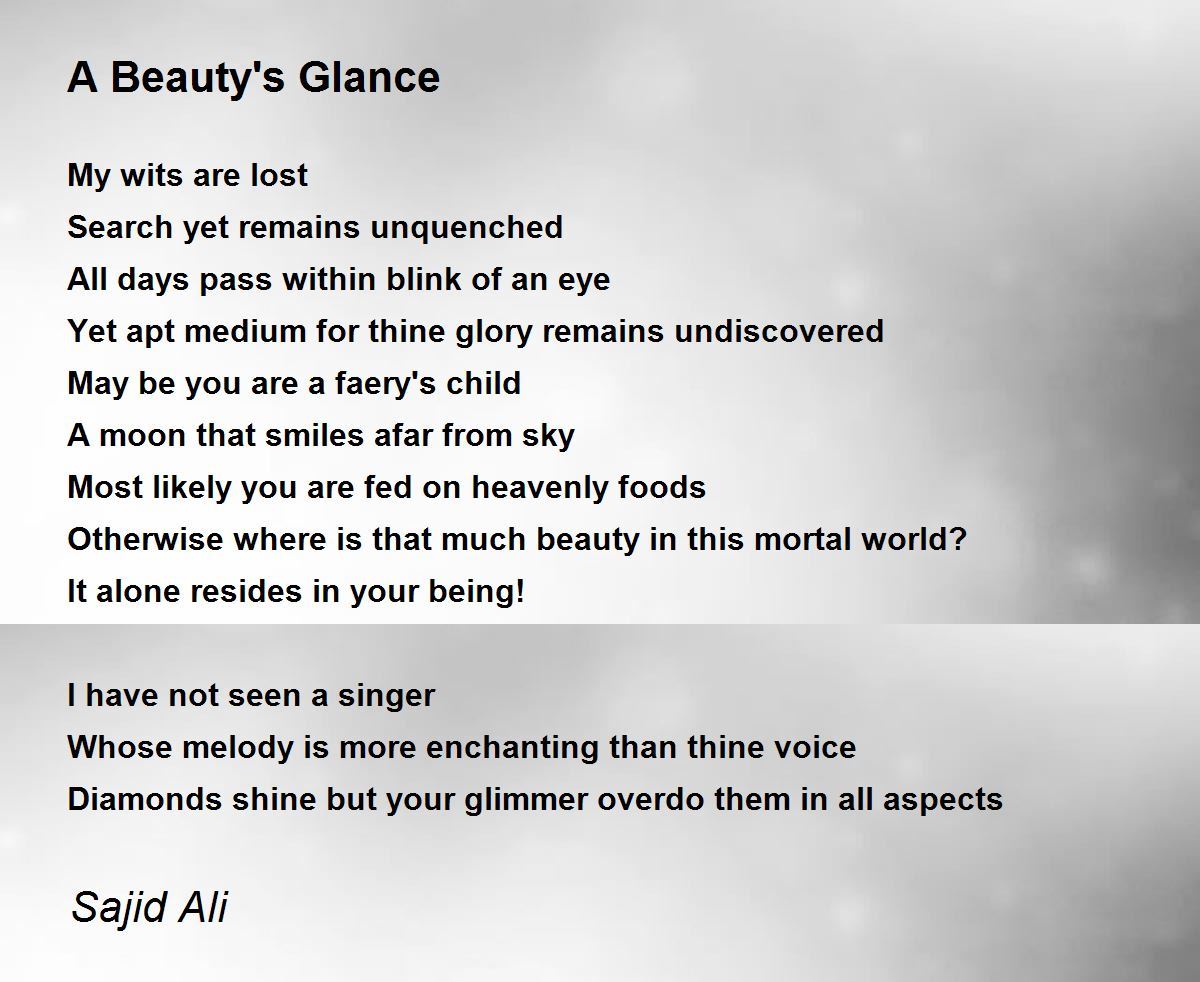 A Beauty's Glance

My wits are lost
Search yet remains unquenched
All days pass within blink of an eye
Yet apt medium for thine glory remains undiscovered
May be you are a faery's child
A moon that smiles afar from sky
Most likely you are fed on heavenly foods
Otherwise where is that much beauty in this mortal world?
It alone resides in your being!

I have not seen a singer
Whose melody is more enchanting than thine voice
Diamonds shine but your glimmer overdo them in all aspects

Sajid Ali